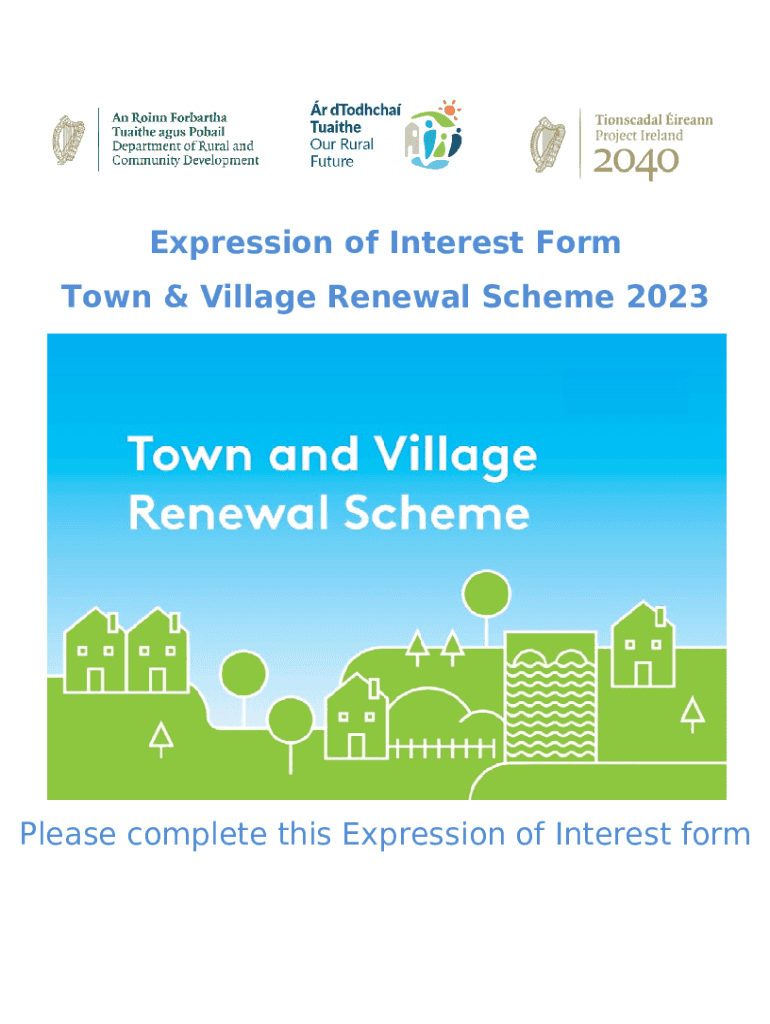 An Roinn Forbartha Tuaithe agus Pobail
Department of Rural and Community Development

Ár dTodhchaí Tuaithe
Our Rural Future

Tionscadal Éireann
Project Ireland
2040

Expression of Interest Form

Town & Village Renewal Scheme 2023

Town and Village Renewal Scheme

Please complete this Expression of Interest form